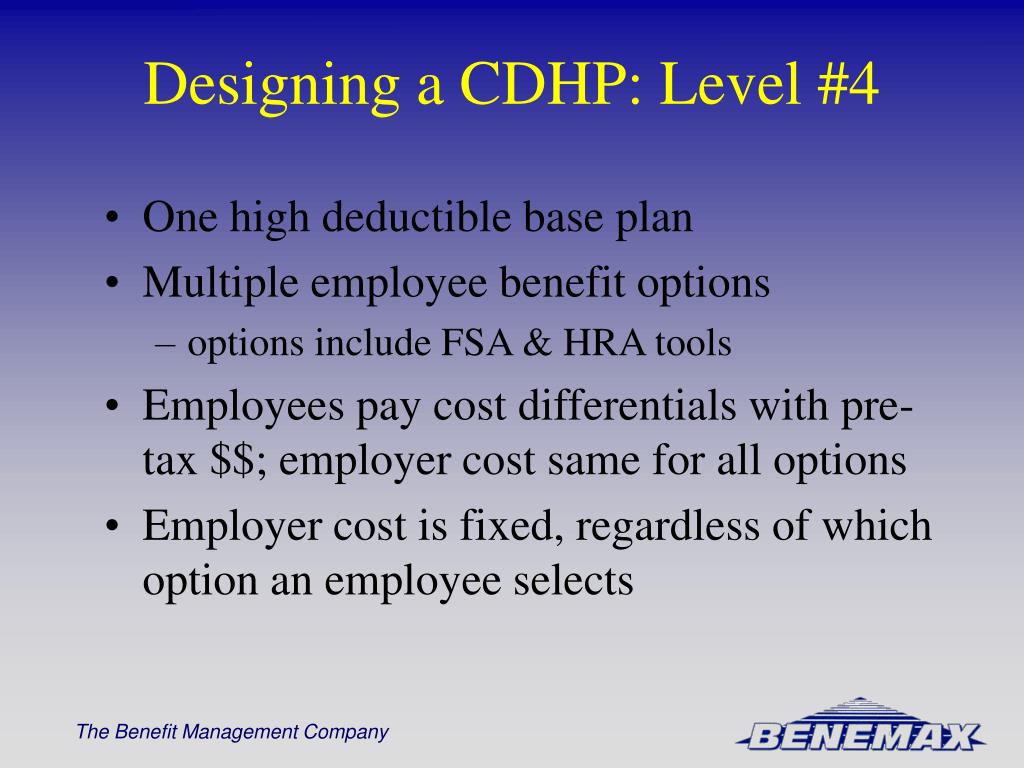 Designing a CDHP: Level #4

• One high deductible base plan
• Multiple employee benefit options
– options include FSA & HRA tools
• Employees pay cost differentials with pre-tax \$\$; employer cost same for all options
• Employer cost is fixed, regardless of which option an employee selects

The Benefit Management Company

BENEMAX